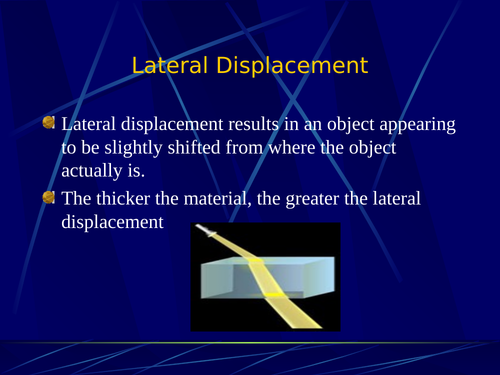 Lateral Displacement

Lateral displacement results in an object appearing to be slightly shifted from where the object actually is.

The thicker the material, the greater the lateral displacement